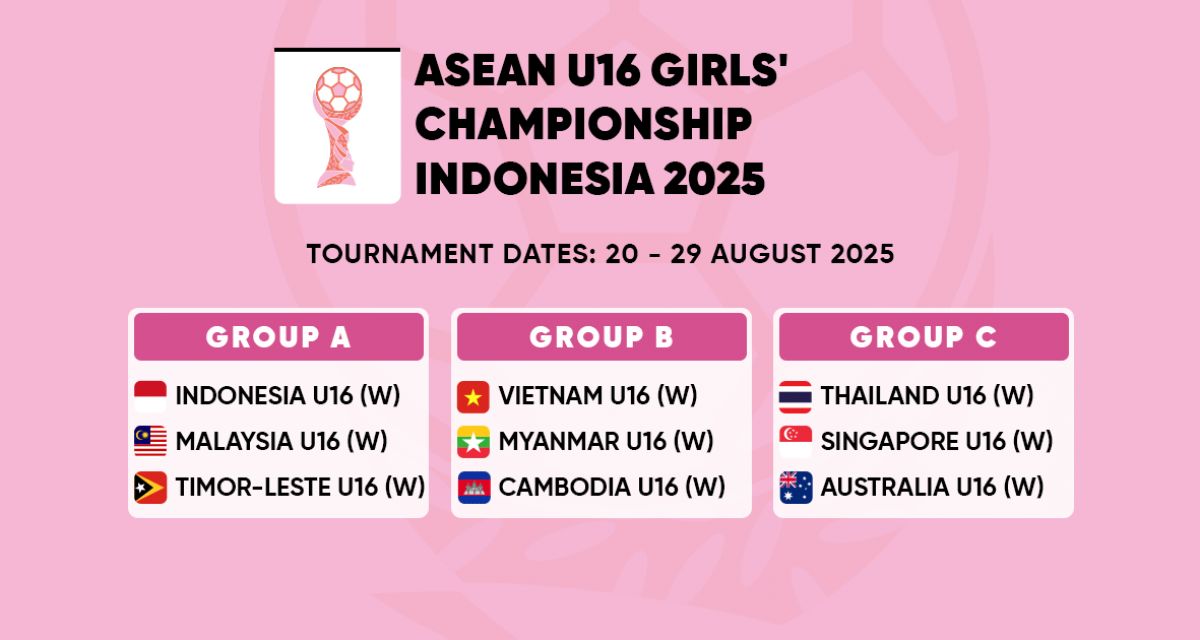 ASEAN U16 GIRLS' CHAMPIONSHIP INDONESIA 2025

TOURNAMENT DATES: 20 - 29 AUGUST 2025

GROUP A
INDONESIA U16 (W)
MALAYSIA U16 (W)
TIMOR-LESTE U16 (W)

GROUP B
VIETNAM U16 (W)
MYANMAR U16 (W)
CAMBODIA U16 (W)

GROUP C
THAILAND U16 (W)
SINGAPORE U16 (W)
AUSTRALIA U16 (W)